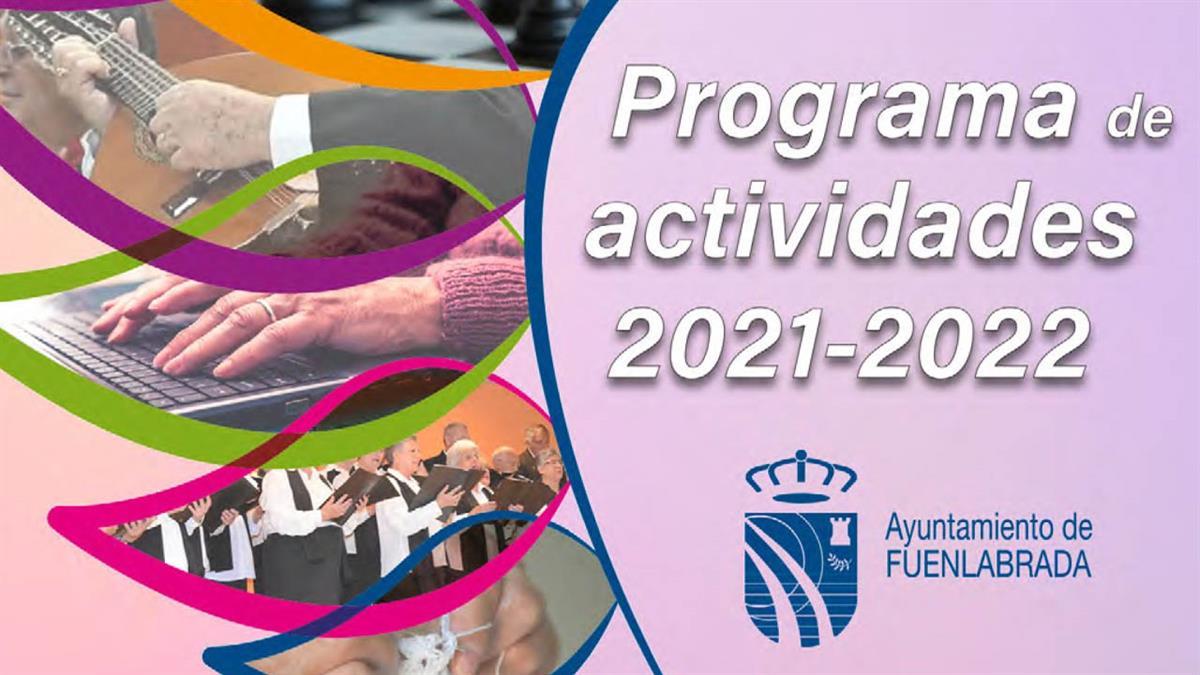 Programa de actividades 2021-2022

Ayuntamiento de FUENLABRADA